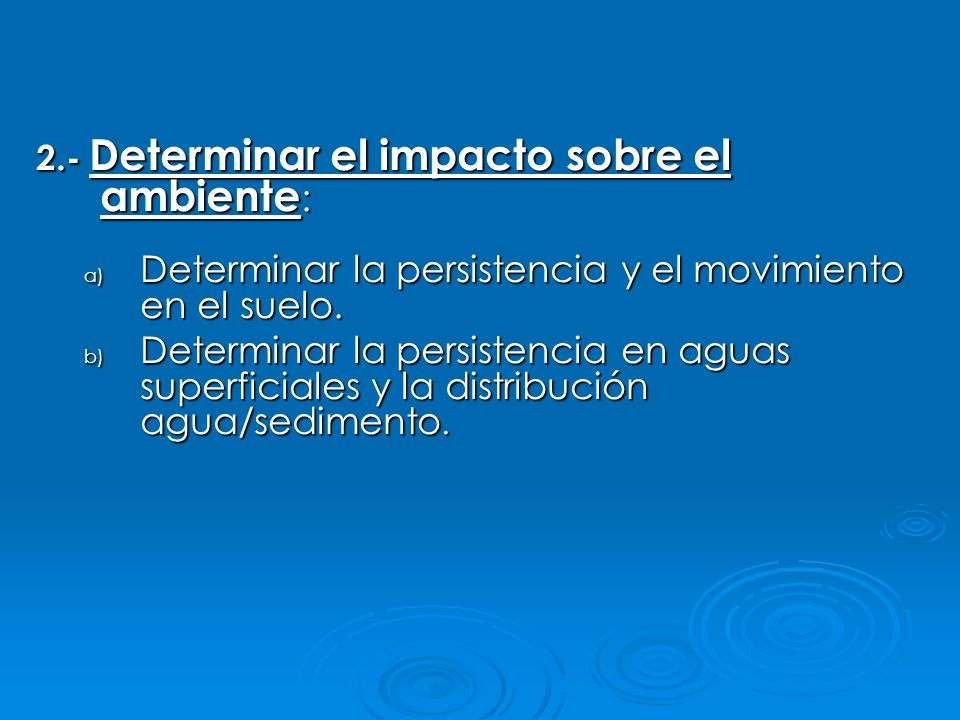 2.- Determinar el impacto sobre el ambiente:

a) Determinar la persistencia y el movimiento en el suelo.

b) Determinar la persistencia en aguas superficiales y la distribución agua/sedimento.